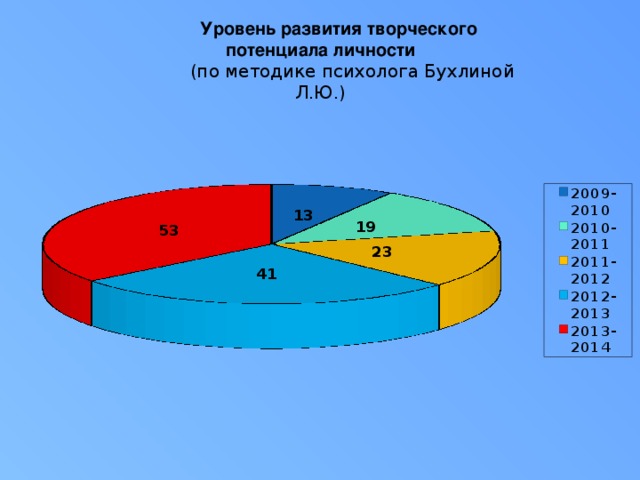 Уровень развития творческого потенциала личности
(по методике психолога Бухлиной Л.Ю.)

13
19
23
41
53

2009-2010
2010-2011
2011-2012
2012-2013
2013-2014